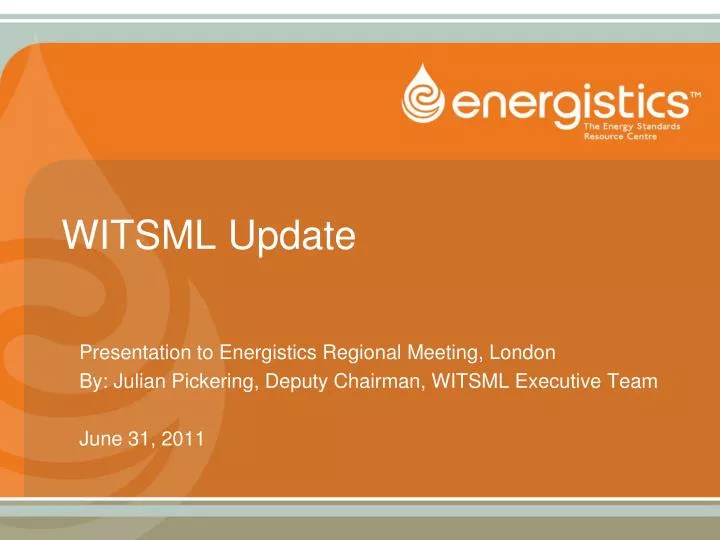 energistics™
The Energy Standards Resource Centre

WITSML Update

Presentation to Energistics Regional Meeting, London
By: Julian Pickering, Deputy Chairman, WITSML Executive Team

June 31, 2011